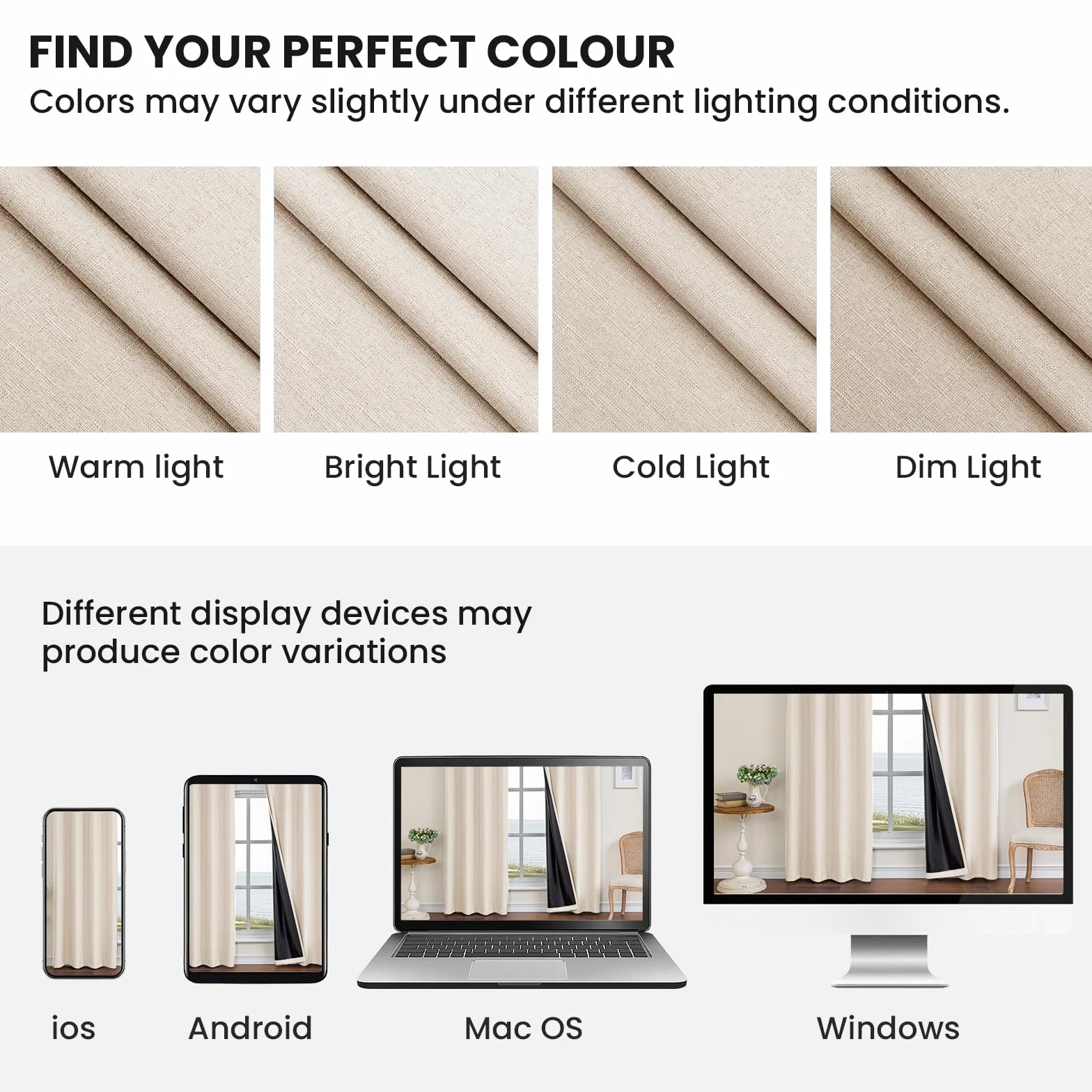 FIND YOUR PERFECT COLOUR
Colors may vary slightly under different lighting conditions.

Warm light

Bright Light

Cold Light

Dim Light

Different display devices may produce color variations

ios

Android

Mac OS

Windows